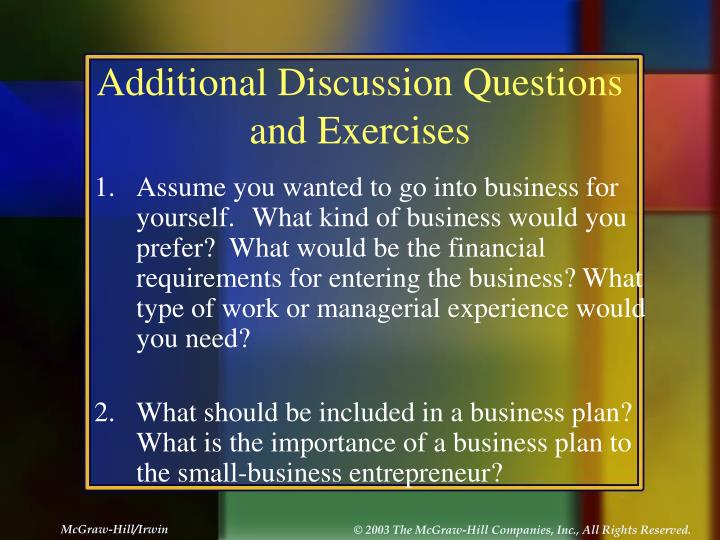 Additional Discussion Questions and Exercises

1. Assume you wanted to go into business for yourself. What kind of business would you prefer? What would be the financial requirements for entering the business? What type of work or managerial experience would you need?

2. What should be included in a business plan? What is the importance of a business plan to the small-business entrepreneur?

McGraw-Hill/Irwin

© 2003 The McGraw-Hill Companies, Inc., All Rights Reserved.